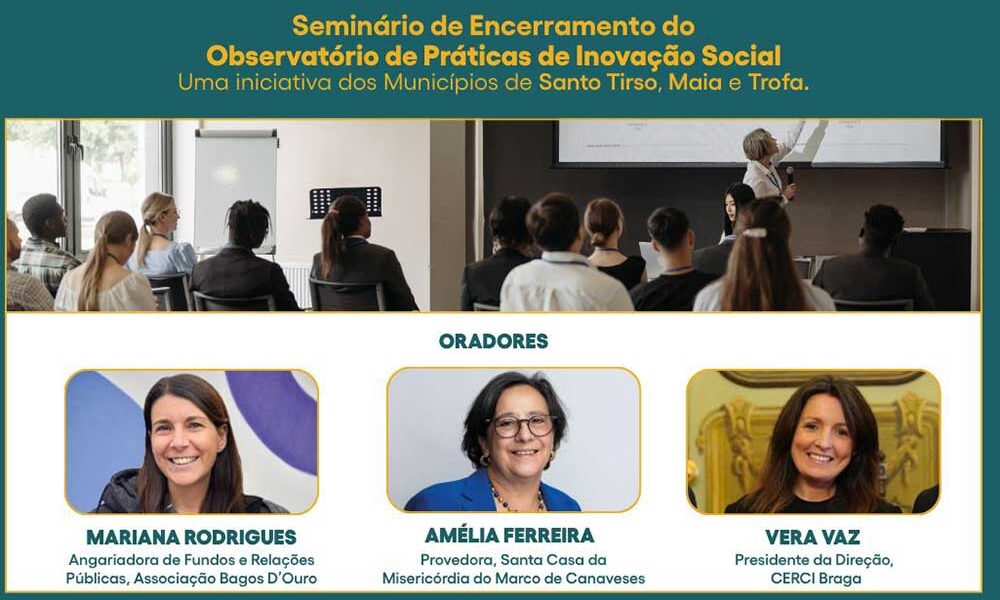 Seminário de Encerramento do
Observatório de Práticas de Inovação Social
Uma iniciativa dos Municípios de Santo Tirso, Maia e Trofa.

ORADORES

MARIANA RODRIGUES
Angariadora de Fundos e Relações Públicas, Associação Bagos D'Ouro

AMÉLIA FERREIRA
Provedora, Santa Casa da Misericórdia do Marco de Canaveses

VERA VAZ
Presidente da Direção, CERCI Braga